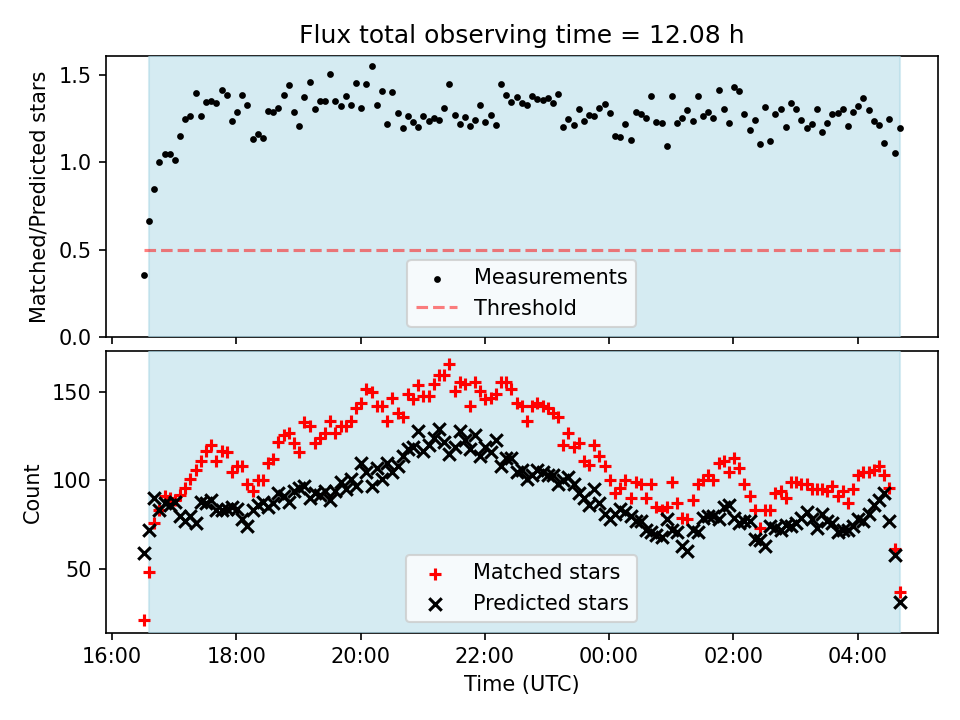 Flux total observing time = 12.08 h

Matched/Predicted stars

1.5
1.0
0.5
0.0

Measurements
Threshold

Count

150
100
50

Matched stars
Predicted stars

16:00
18:00
20:00
22:00
00:00
02:00
04:00

Time (UTC)